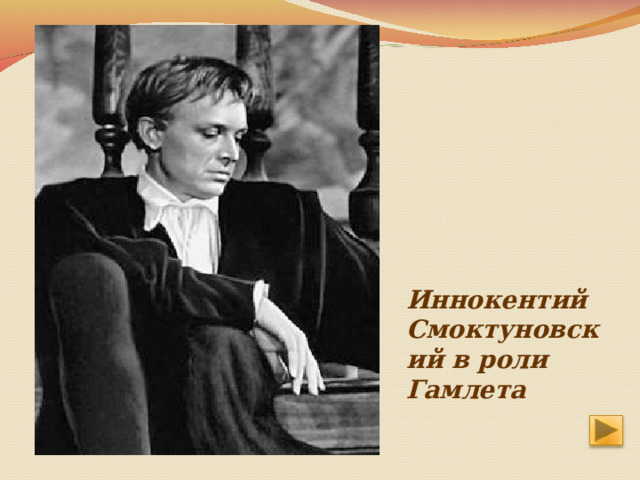 Иннокентий Смоктуновский в роли Гамлета